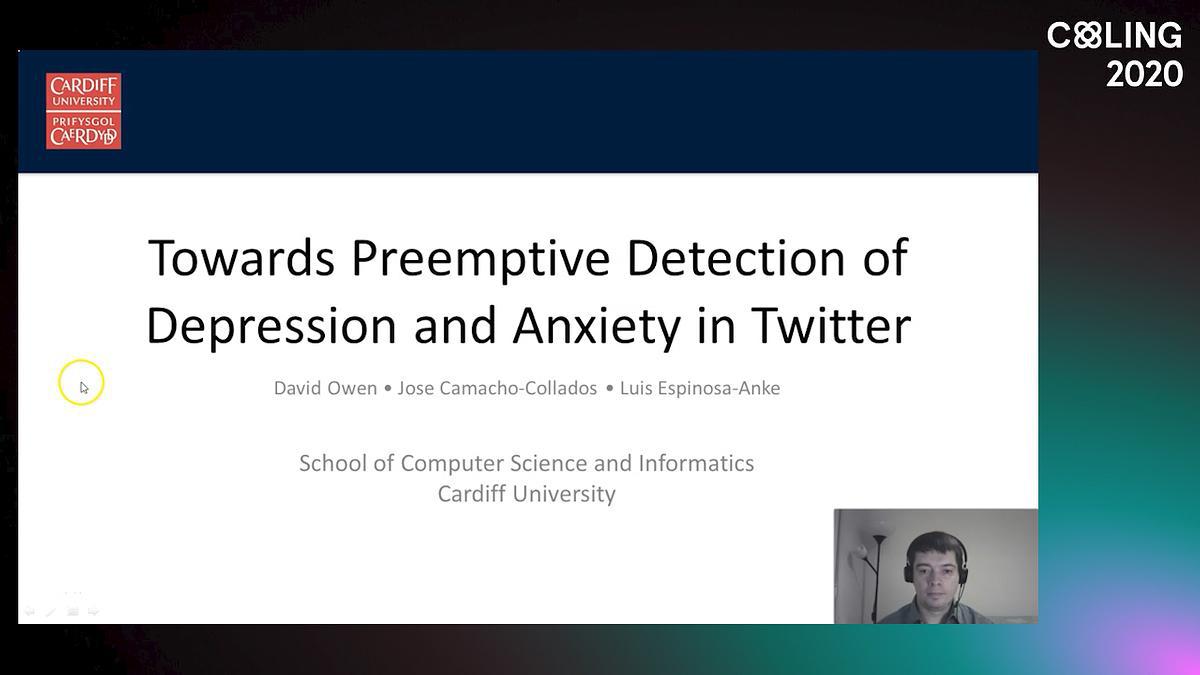 COLING
2020

CARDIFF
UNIVERSITY
PRIFYSGOL
CAERDYDD

Towards Preemptive Detection of Depression and Anxiety in Twitter

David Owen • Jose Camacho-Collados • Luis Espinosa-Anke

School of Computer Science and Informatics
Cardiff University